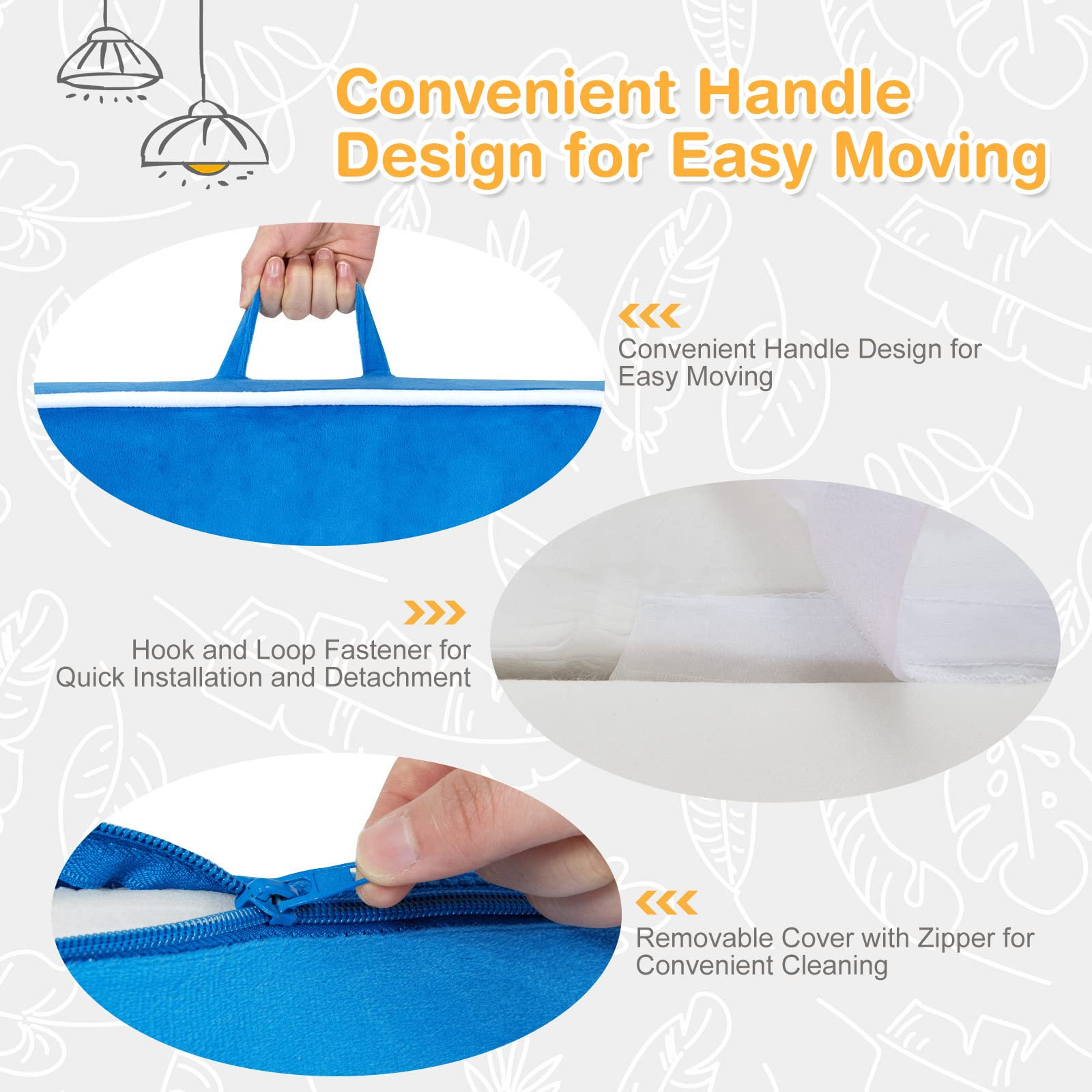 Convenient Handle Design for Easy Moving

Convenient Handle Design for Easy Moving

Hook and Loop Fastener for Quick Installation and Detachment

Removable Cover with Zipper for Convenient Cleaning